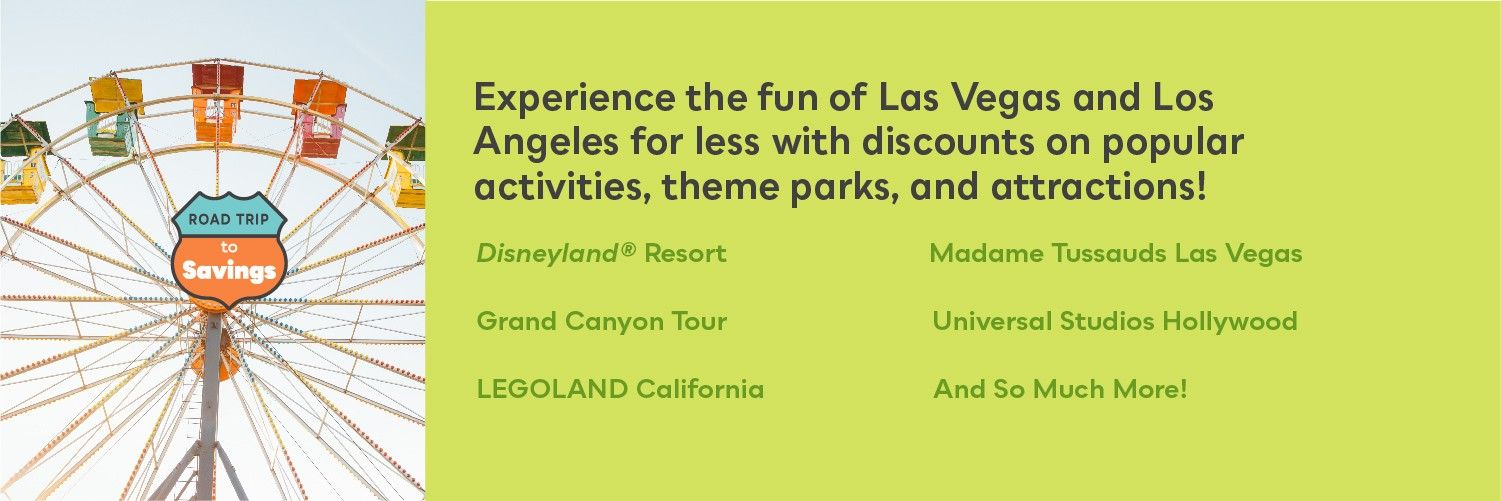 ROAD TRIP
to
Savings

Experience the fun of Las Vegas and Los Angeles for less with discounts on popular activities, theme parks, and attractions!

Disneyland® Resort

Grand Canyon Tour

LEGOLAND California

Madame Tussauds Las Vegas

Universal Studios Hollywood

And So Much More!